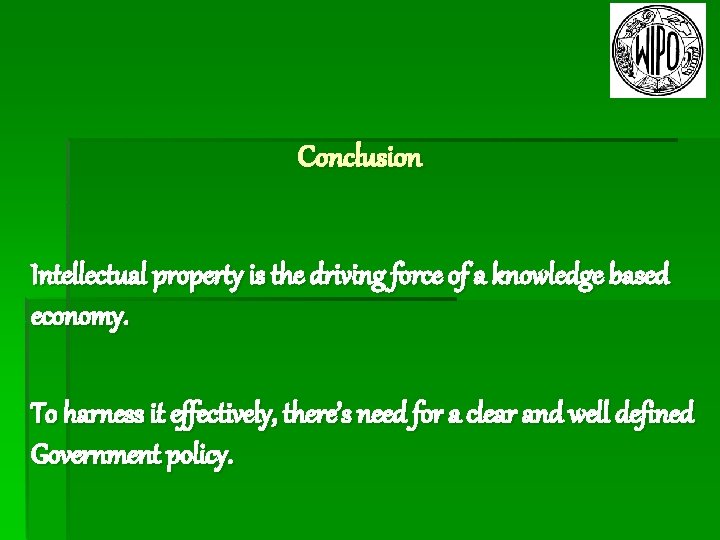 WIPO

Conclusion

Intellectual property is the driving force of a knowledge based economy.

To harness it effectively, there's need for a clear and well defined Government policy.